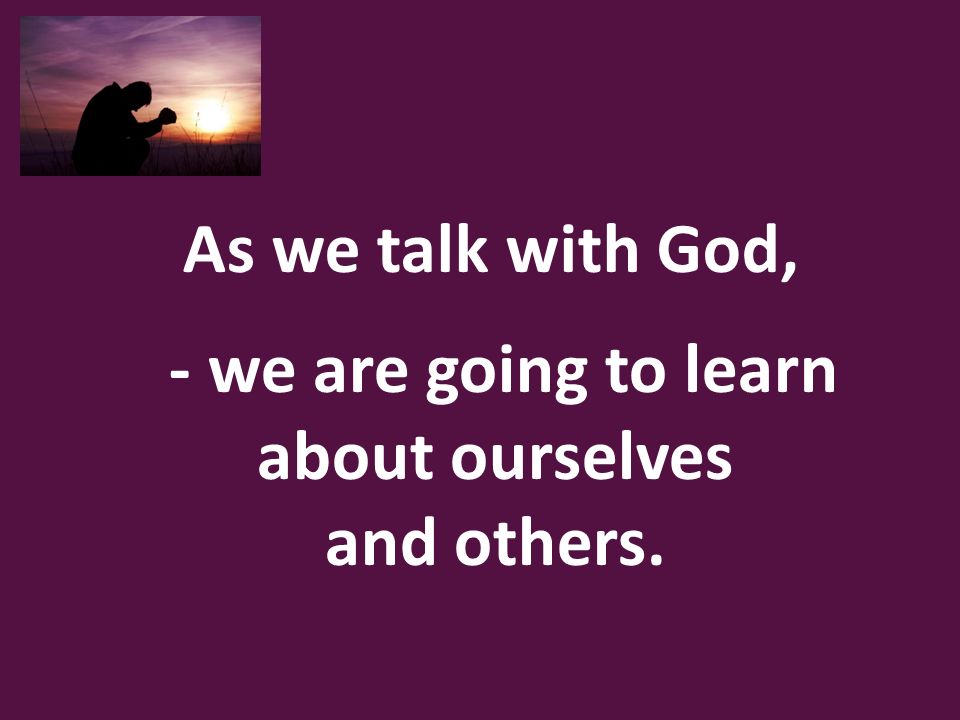 As we talk with God,

- we are going to learn about ourselves and others.